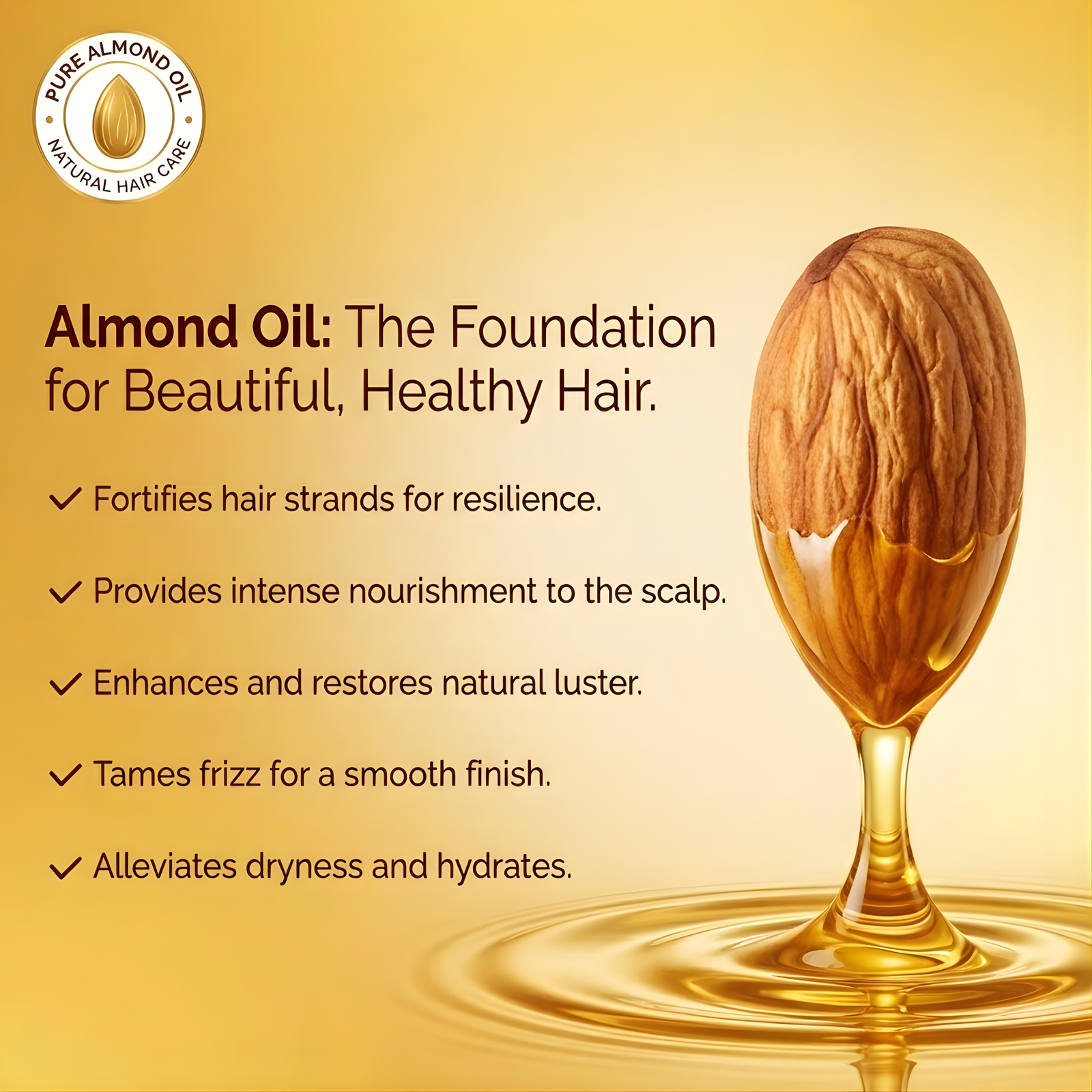 PURE ALMOND OIL
NATURAL HAIR CARE

Almond Oil: The Foundation for Beautiful, Healthy Hair.

✓ Fortifies hair strands for resilience.

✓ Provides intense nourishment to the scalp.

✓ Enhances and restores natural luster.

✓ Tames frizz for a smooth finish.

✓ Alleviates dryness and hydrates.